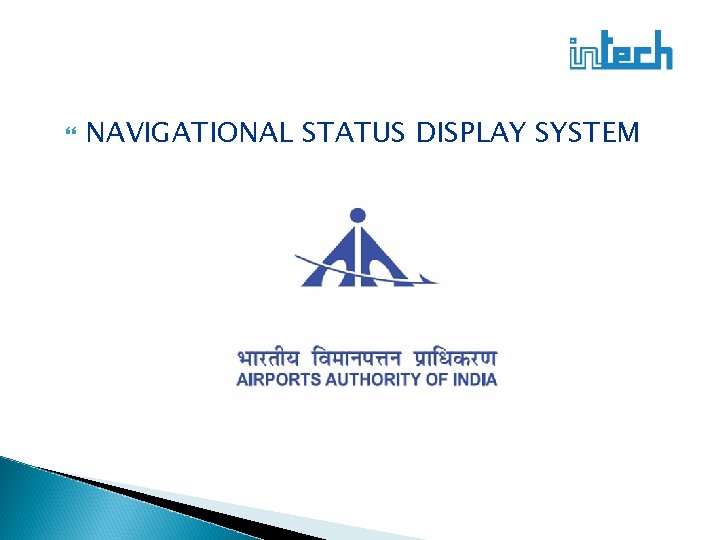 intech

NAVIGATIONAL STATUS DISPLAY SYSTEM

भारतीय विमानपत्तन प्राधिकरण
AIRPORTS AUTHORITY OF INDIA